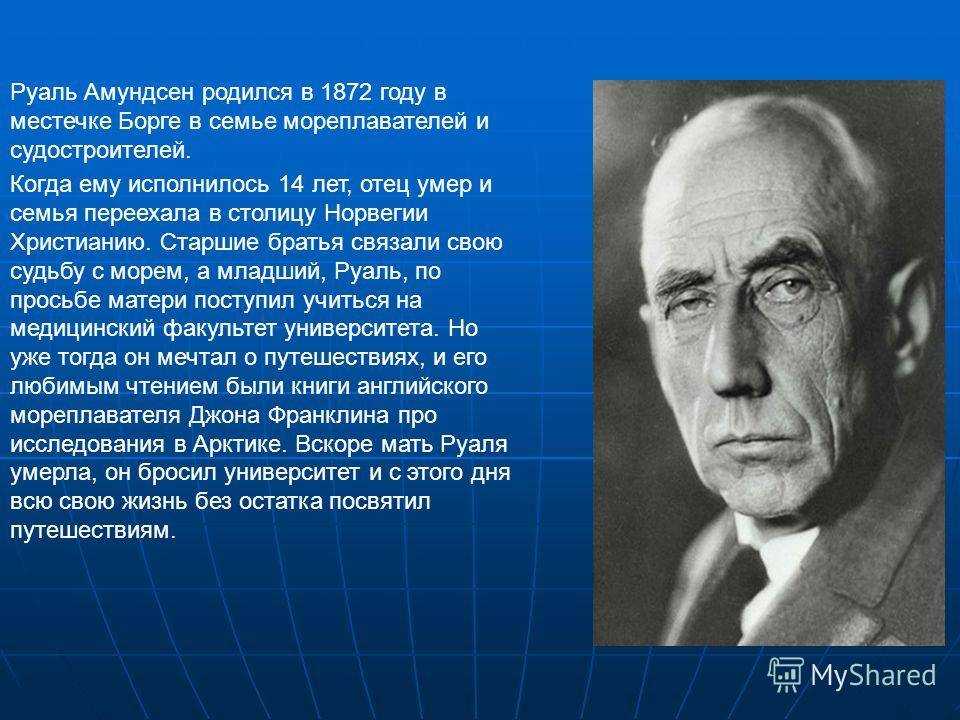 Руаль Амундсен родился в 1872 году в местечке Борге в семье мореплавателей и судостроителей.

Когда ему исполнилось 14 лет, отец умер и семья переехала в столицу Норвегии Христианию. Старшие братья связали свою судьбу с морем, а младший, Руаль, по просьбе матери поступил учиться на медицинский факультет университета. Но уже тогда он мечтал о путешествиях, и его любимым чтением были книги английского мореплавателя Джона Франклина про исследования в Арктике. Вскоре мать Руаля умерла, он бросил университет и с этого дня всю свою жизнь без остатка посвятил путешествиям.

MyShared